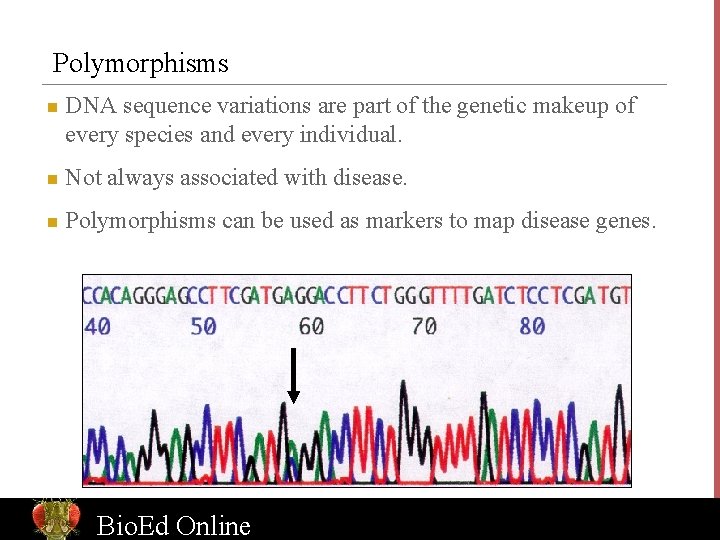 Polymorphisms

DNA sequence variations are part of the genetic makeup of every species and every individual.

Not always associated with disease.

Polymorphisms can be used as markers to map disease genes.

CCACAGGGAGCCTTCGATGAGGACCTTCTGGGTTTTGATCTCCTCGATGT
40 50 60 70 80

BioEd Online